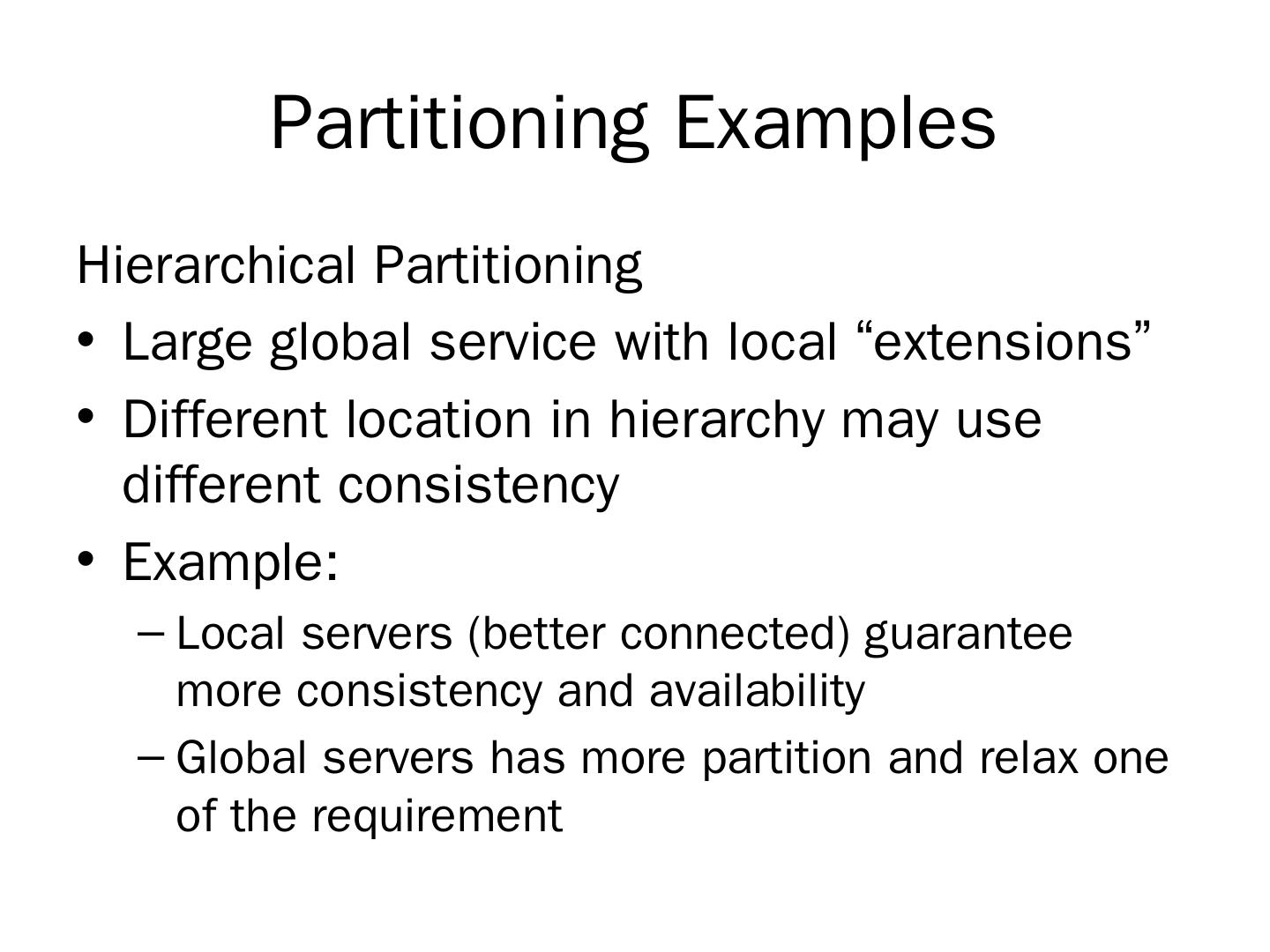 Partitioning Examples

Hierarchical Partitioning

• Large global service with local “extensions”
• Different location in hierarchy may use different consistency
• Example:
 – Local servers (better connected) guarantee more consistency and availability
 – Global servers has more partition and relax one of the requirement